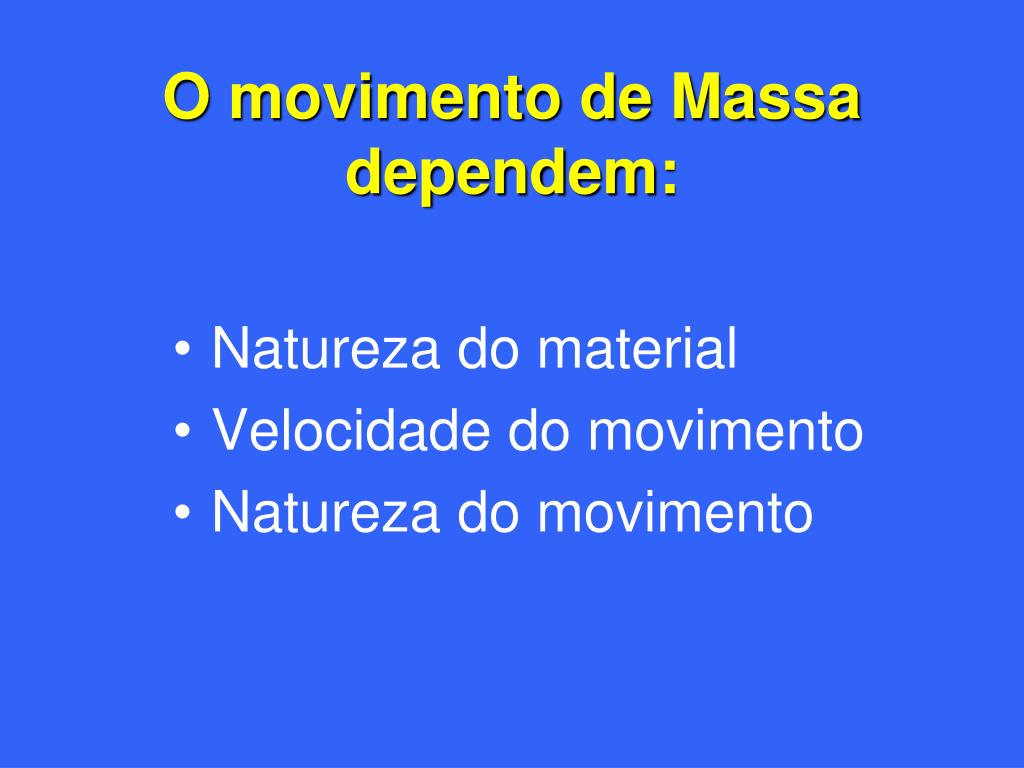 O movimento de Massa dependem:

• Natureza do material
• Velocidade do movimento
• Natureza do movimento